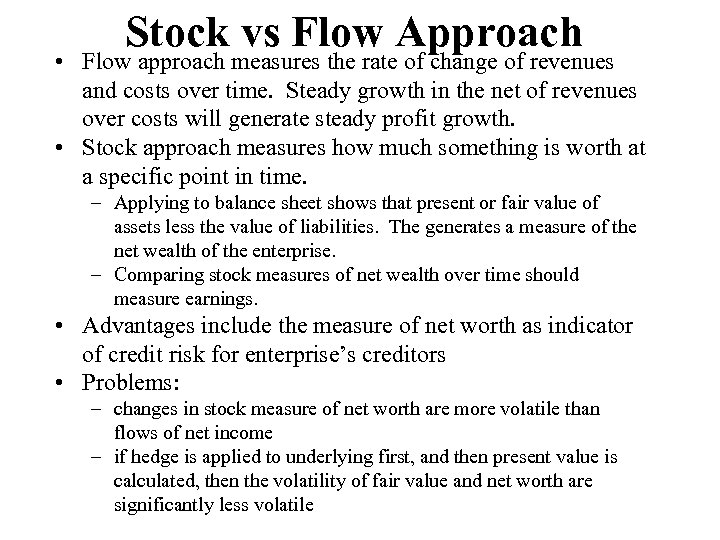 Stock vs Flow Approach

• Flow approach measures the rate of change of revenues and costs over time. Steady growth in the net of revenues over costs will generate steady profit growth.

• Stock approach measures how much something is worth at a specific point in time.

– Applying to balance sheet shows that present or fair value of assets less the value of liabilities. The generates a measure of the net wealth of the enterprise.

– Comparing stock measures of net wealth over time should measure earnings.

• Advantages include the measure of net worth as indicator of credit risk for enterprise's creditors

• Problems:

– changes in stock measure of net worth are more volatile than flows of net income

– if hedge is applied to underlying first, and then present value is calculated, then the volatility of fair value and net worth are significantly less volatile